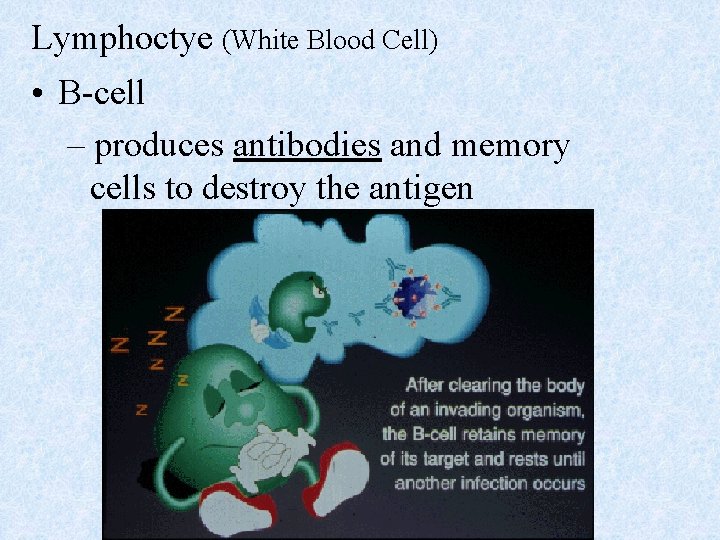 Lymphoctye (White Blood Cell)

• B-cell

– produces antibodies and memory cells to destroy the antigen

Z Z Z Z Z Z Z

After clearing the body of an invading organism, the B-cell retains memory of its target and rests until another infection occurs